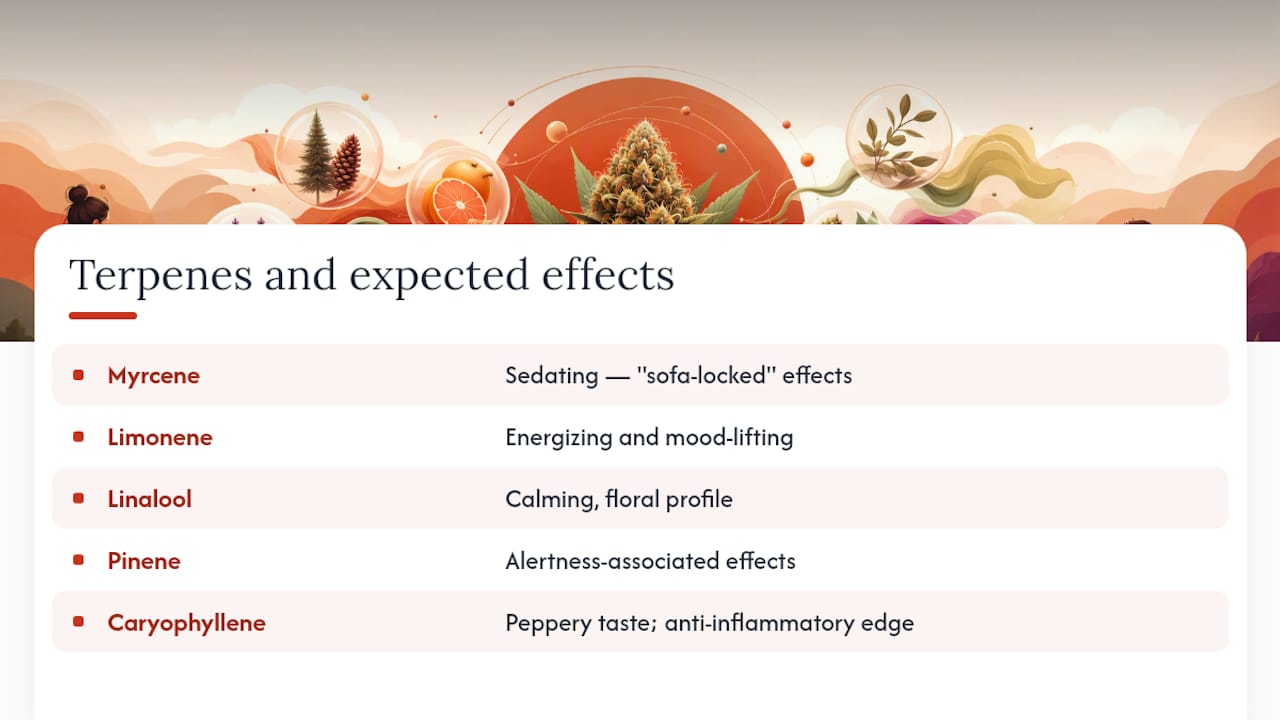 Terpenes and expected effects

| | |
|---|---|
| Myrcene | Sedating — "sofa-locked" effects |
| Limonene | Energizing and mood-lifting |
| Linalool | Calming, floral profile |
| Pinene | Alertness-associated effects |
| Caryophyllene | Peppery taste; anti-inflammatory edge |